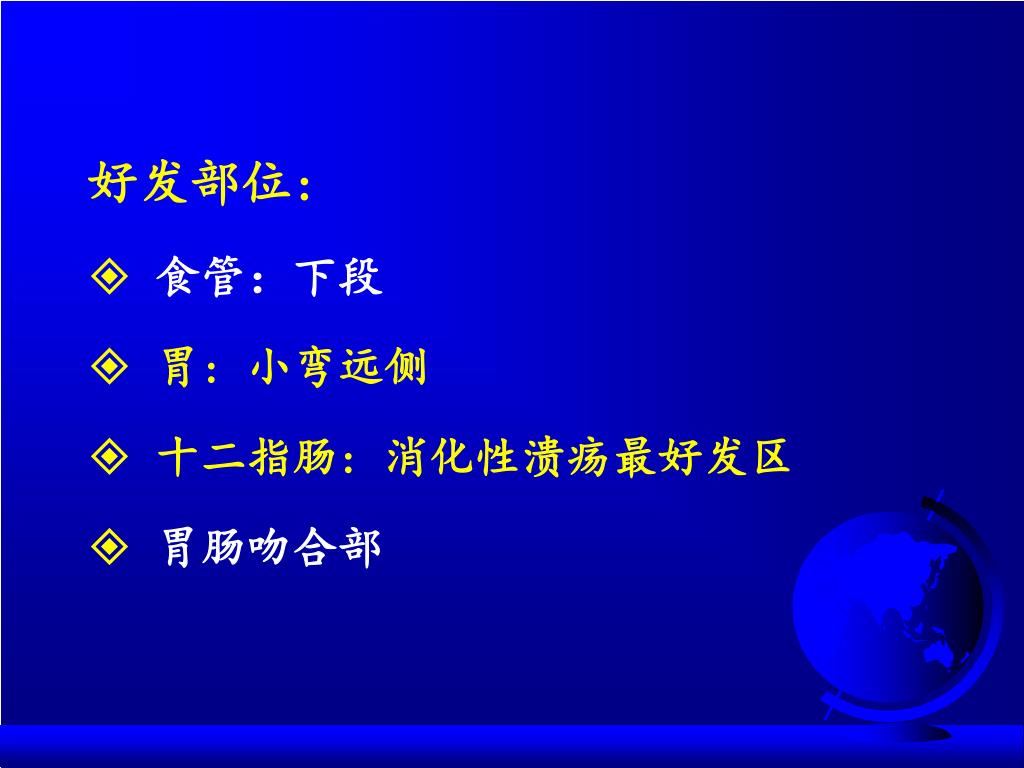 好发部位:

◈ 食管：下段

◈ 胃：小弯远侧

◈ 十二指肠：消化性溃疡最好发区

◈ 胃肠吻合部